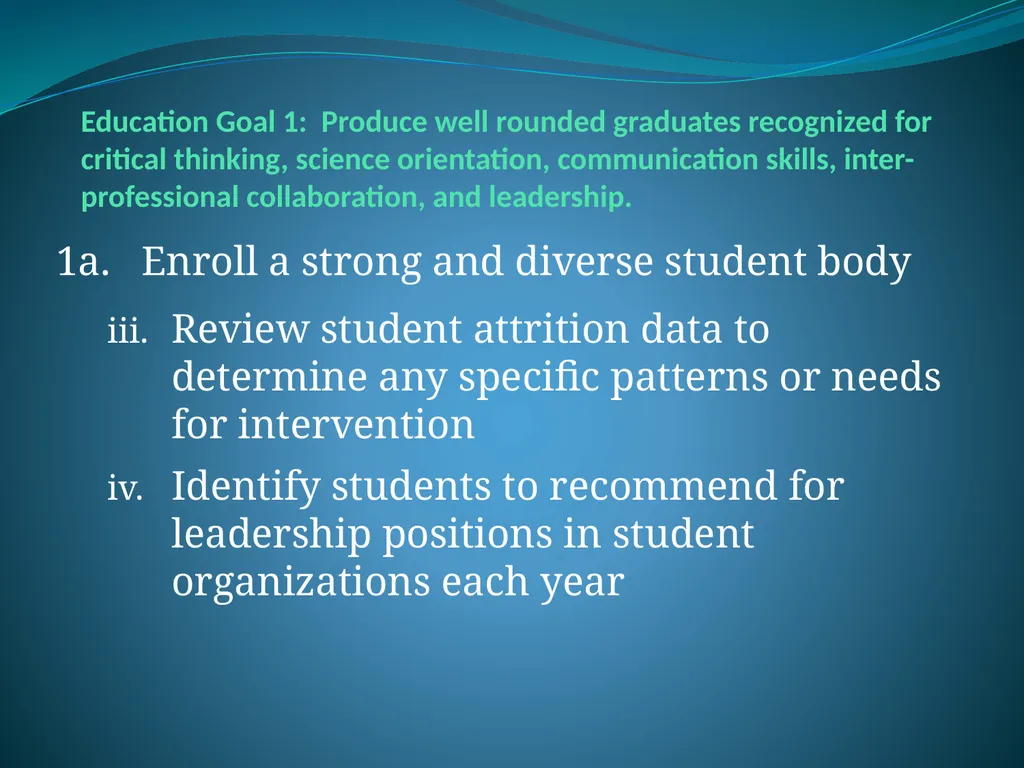 Education Goal 1: Produce well rounded graduates recognized for critical thinking, science orientation, communication skills, inter-professional collaboration, and leadership.

1a. Enroll a strong and diverse student body

iii. Review student attrition data to determine any specific patterns or needs for intervention

iv. Identify students to recommend for leadership positions in student organizations each year